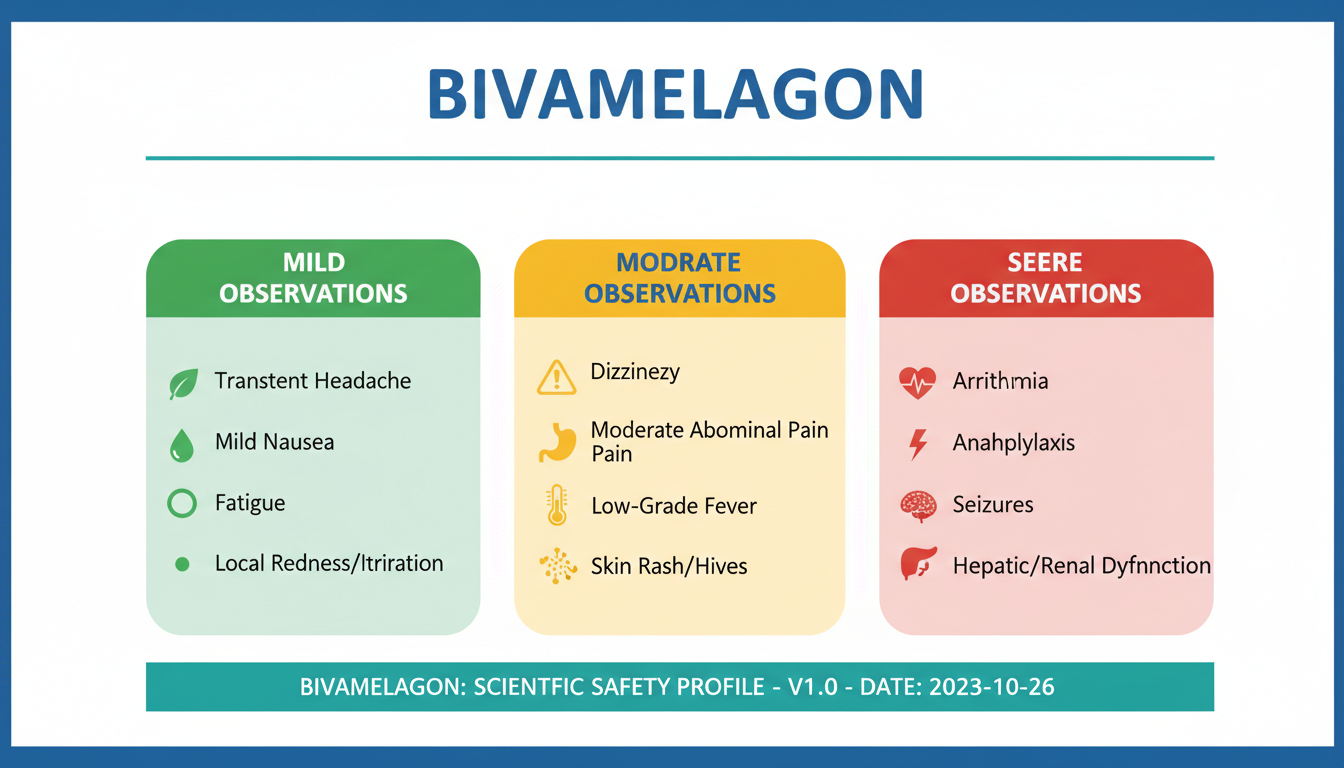 BIVAMELAGON

MILD OBSERVATIONS

Transtent Headache

Mild Nausea

Fatigue

Local Redness/Itriration

MODRATE OBSERVATIONS

Dizzinezy

Moderate Abominal Pain Pain

Low-Grade Fever

Skin Rash/Hives

SEERE OBSERVATIONS

Arrithmia

Anahplylaxis

Seizures

Hepatic/Renal Dyfnnction

BIVAMELAGON: SCIENTFIC SAFETY PROFILE - V1.0 - DATE: 2023-10-26